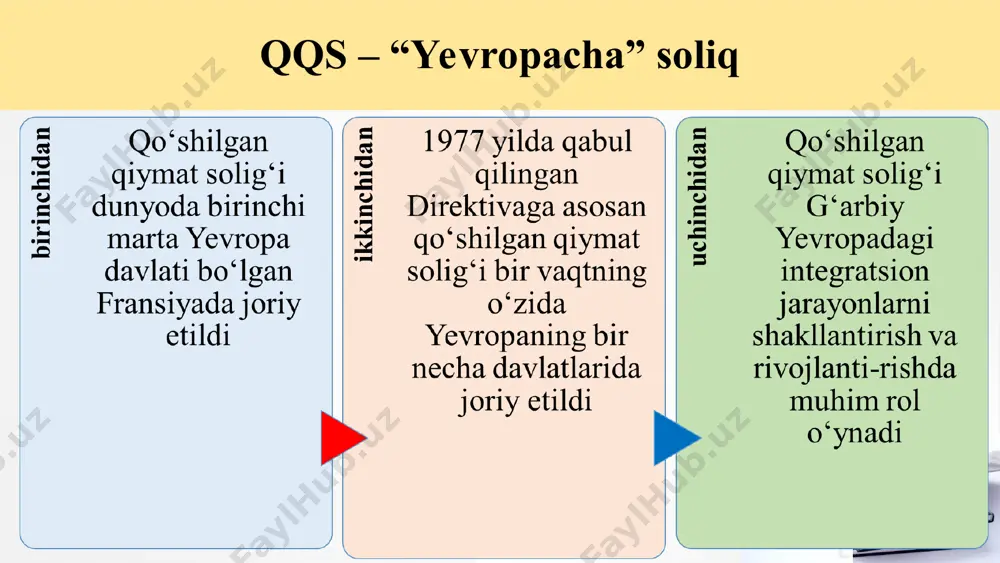 QQS – “Yevropacha” soliq

birinchidan

Qo‘shilgan qiymat solig‘i dunyoda birinchi marta Yevropa davlati bo‘lgan Fransiyada joriy etildi

ikkinchidan

1977 yilda qabul qilingan Direktivaga asosan qo‘shilgan qiymat solig‘i bir vaqtning o‘zida Yevropaning bir necha davlatlarida joriy etildi

uchinchidan

Qo‘shilgan qiymat solig‘i G‘arbiy Yevropadagi integratsion jarayonlarni shakllantirish va rivojlanti-rishda muhim rol o‘ynadi

FaylHub.uz